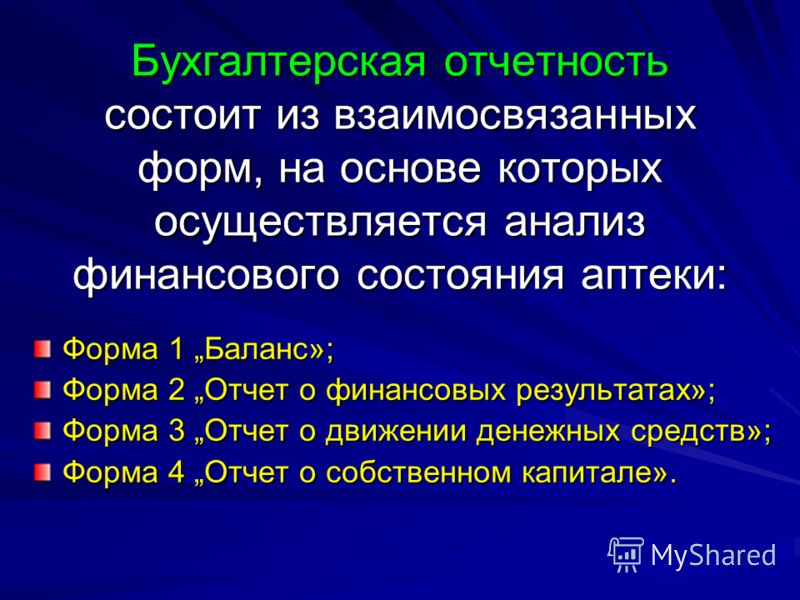 Бухгалтерская отчетность состоит из взаимосвязанных форм, на основе которых осуществляется анализ финансового состояния аптеки:

Форма 1 „Баланс»;
Форма 2 „Отчет о финансовых результатах»;
Форма 3 „Отчет о движении денежных средств»;
Форма 4 „Отчет о собственном капитале».

MyShared